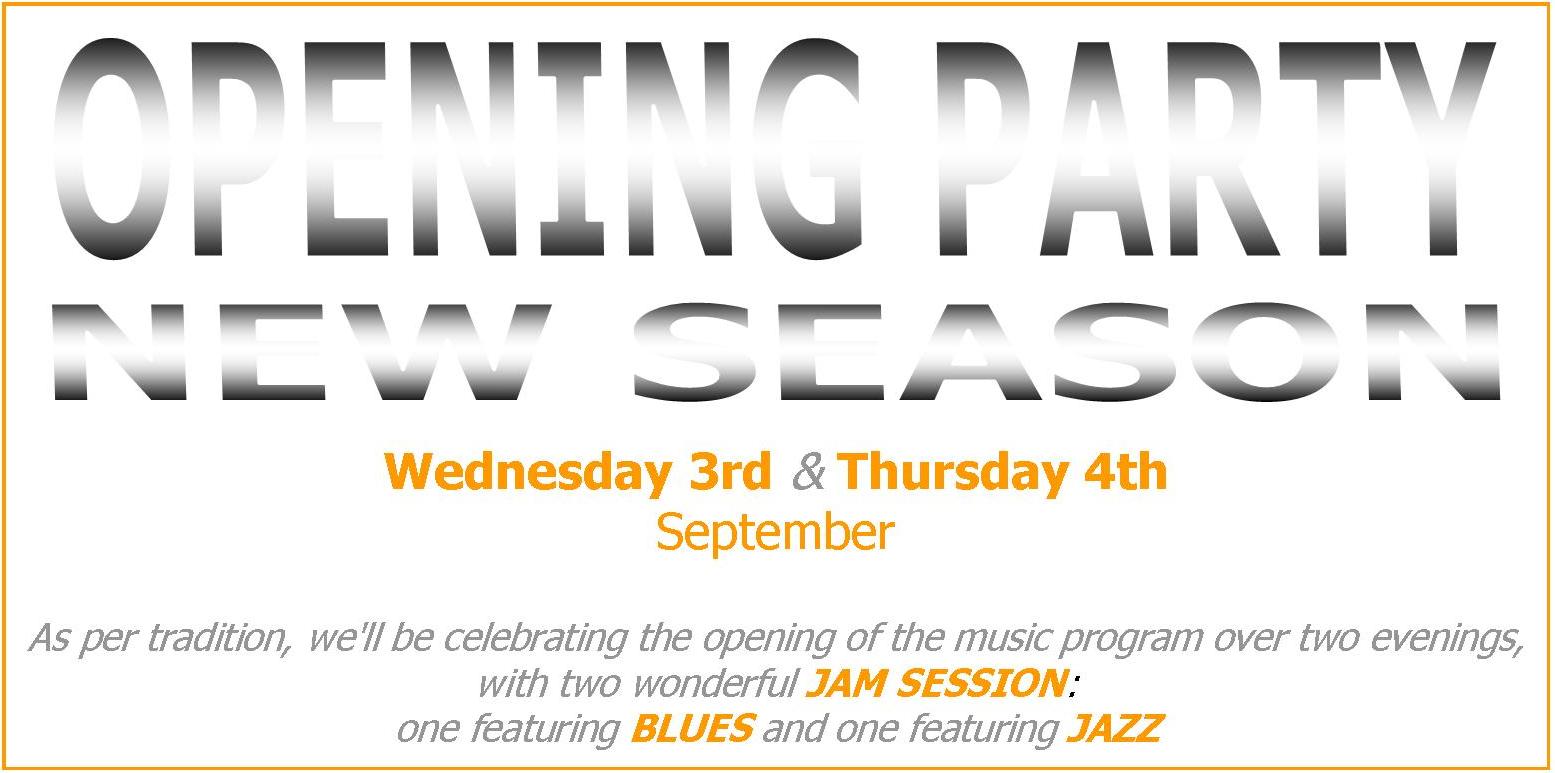 OPENING PARTY
NEW SEASON

Wednesday 3rd & Thursday 4th
September

As per tradition, we'll be celebrating the opening of the music program over two evenings, with two wonderful JAM SESSION:
one featuring BLUES and one featuring JAZZ